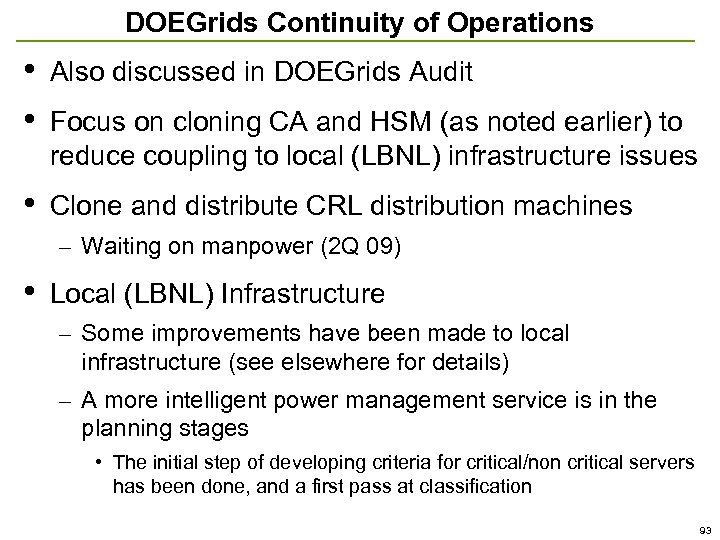 DOEGrids Continuity of Operations

• Also discussed in DOEGrids Audit

• Focus on cloning CA and HSM (as noted earlier) to reduce coupling to local (LBNL) infrastructure issues

• Clone and distribute CRL distribution machines

– Waiting on manpower (2Q 09)

• Local (LBNL) Infrastructure

– Some improvements have been made to local infrastructure (see elsewhere for details)

– A more intelligent power management service is in the planning stages

• The initial step of developing criteria for critical/non critical servers has been done, and a first pass at classification

93